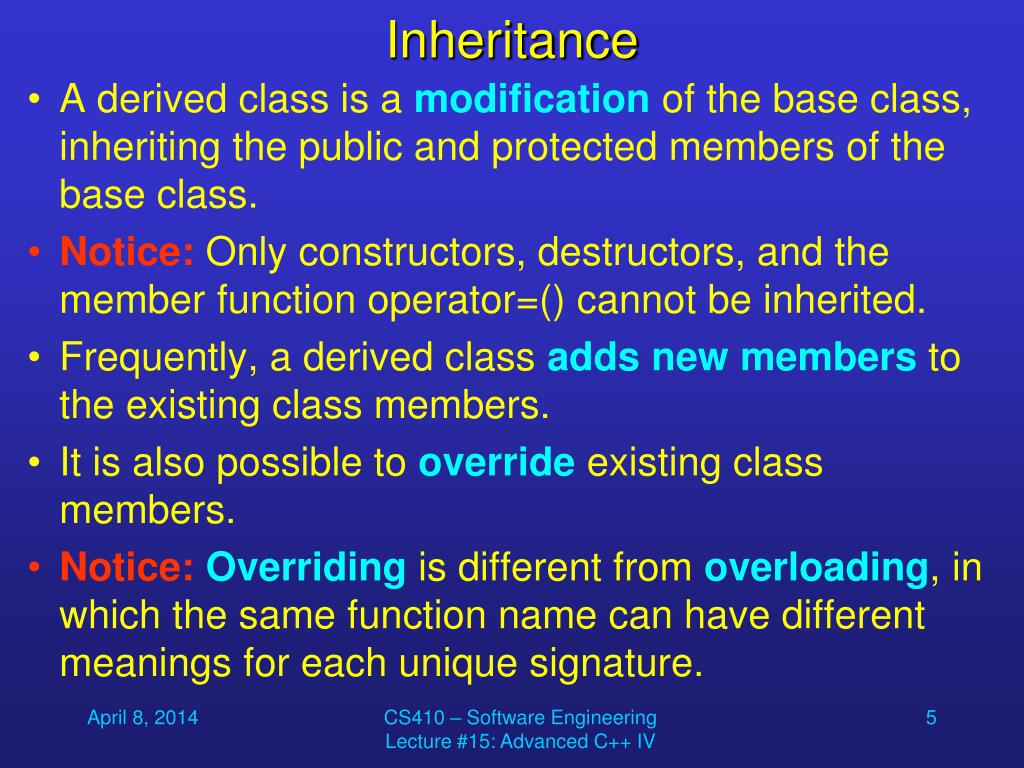 Inheritance

• A derived class is a modification of the base class, inheriting the public and protected members of the base class.

• Notice: Only constructors, destructors, and the member function operator=() cannot be inherited.

• Frequently, a derived class adds new members to the existing class members.

• It is also possible to override existing class members.

• Notice: Overriding is different from overloading, in which the same function name can have different meanings for each unique signature.

April 8, 2014

CS410 – Software Engineering
Lecture #15: Advanced C++ IV

5